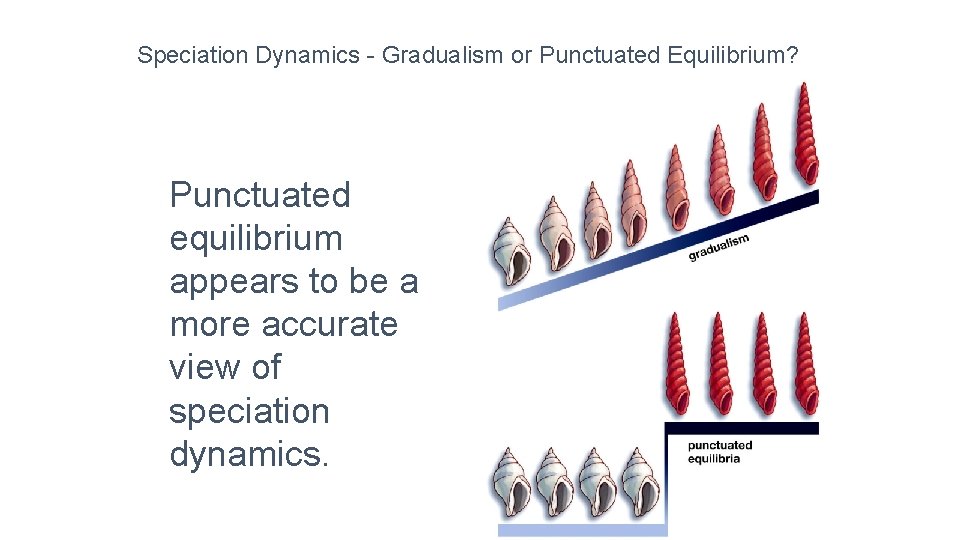 Speciation Dynamics - Gradualism or Punctuated Equilibrium?

Punctuated equilibrium appears to be a more accurate view of speciation dynamics.

gradualism

punctuated equilibria